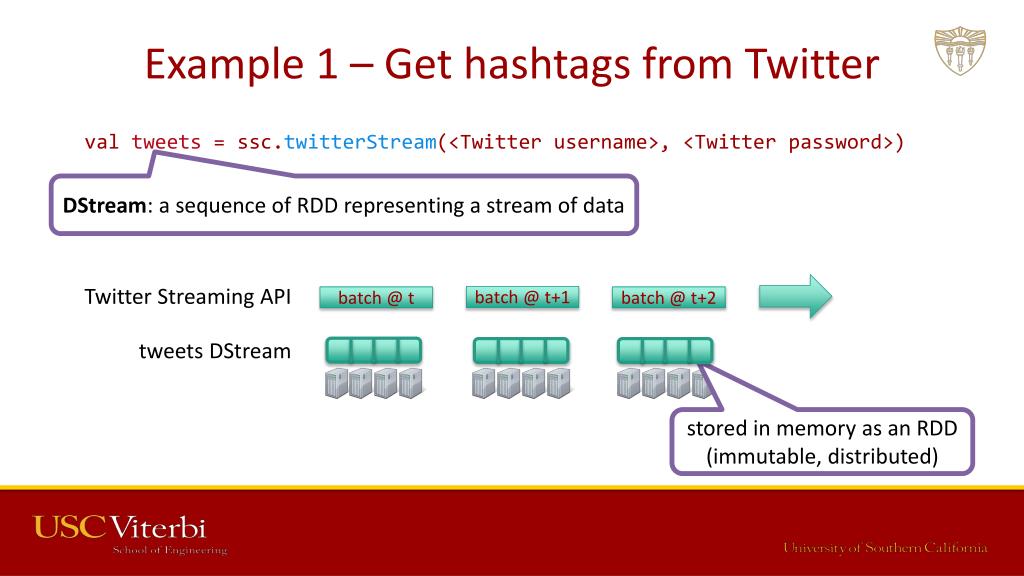 Example 1 – Get hashtags from Twitter

val tweets = ssc.twitterStream(<Twitter username>, <Twitter password>)

DStream: a sequence of RDD representing a stream of data

Twitter Streaming API

batch @ t

batch @ t+1

batch @ t+2

tweets DStream

stored in memory as an RDD (immutable, distributed)

USC Viterbi
School of Engineering

University of Southern California